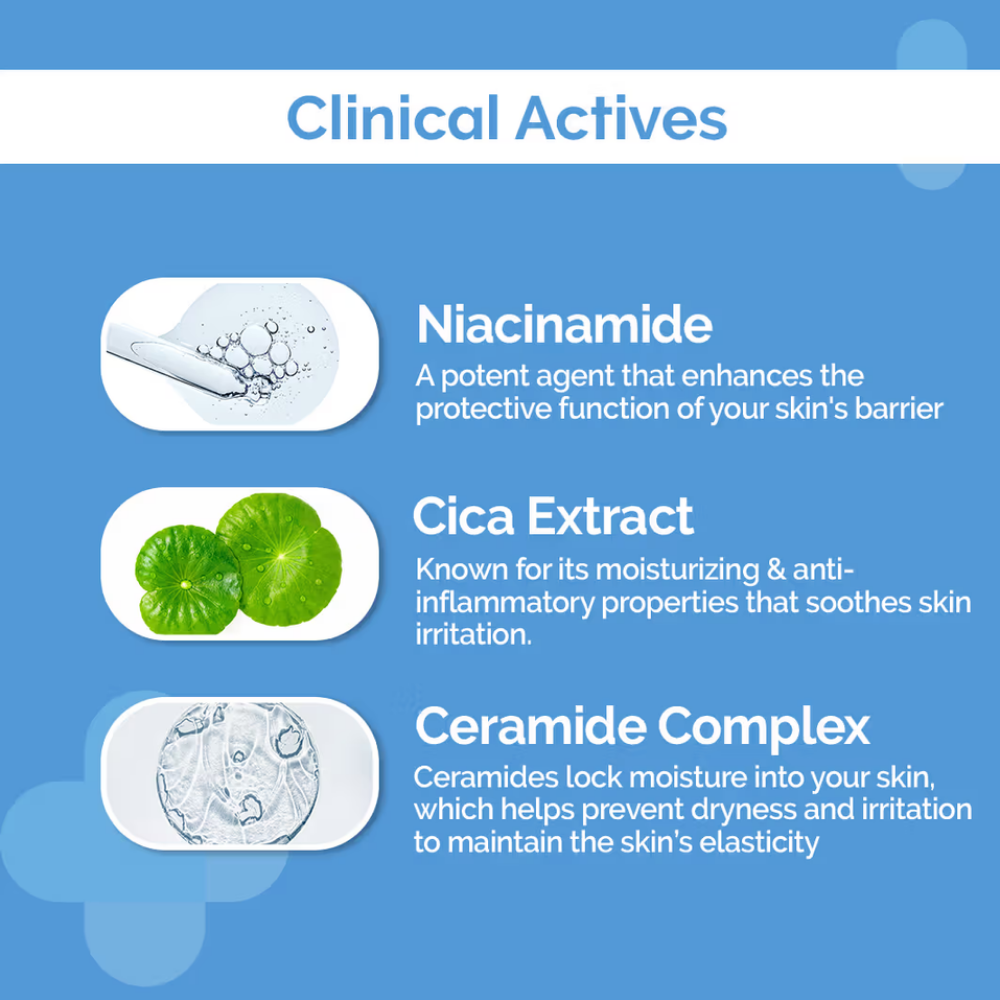 Clinical Actives

Niacinamide
A potent agent that enhances the protective function of your skin's barrier

Cica Extract
Known for its moisturizing & anti-inflammatory properties that soothes skin irritation.

Ceramide Complex
Ceramides lock moisture into your skin, which helps prevent dryness and irritation to maintain the skin's elasticity